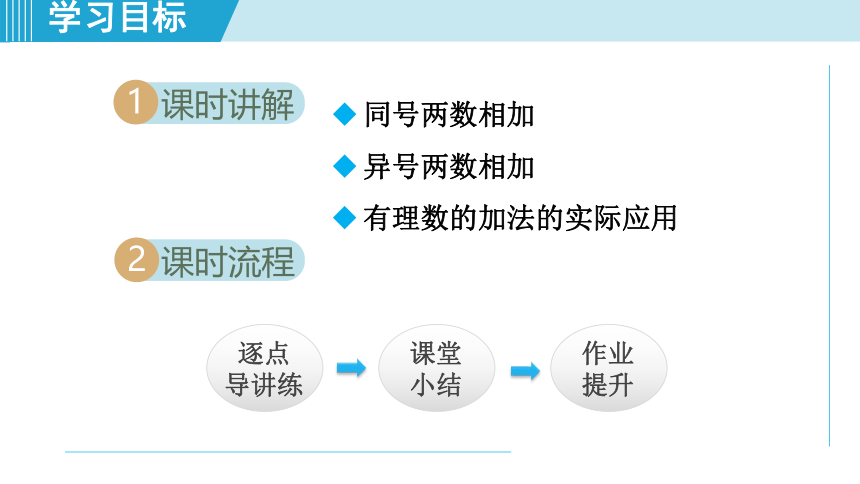 学习目标

1 课时讲解

◆ 同号两数相加

◆ 异号两数相加

◆ 有理数的加法的实际应用

2 课时流程

逐点导讲练

课堂小结

作业提升